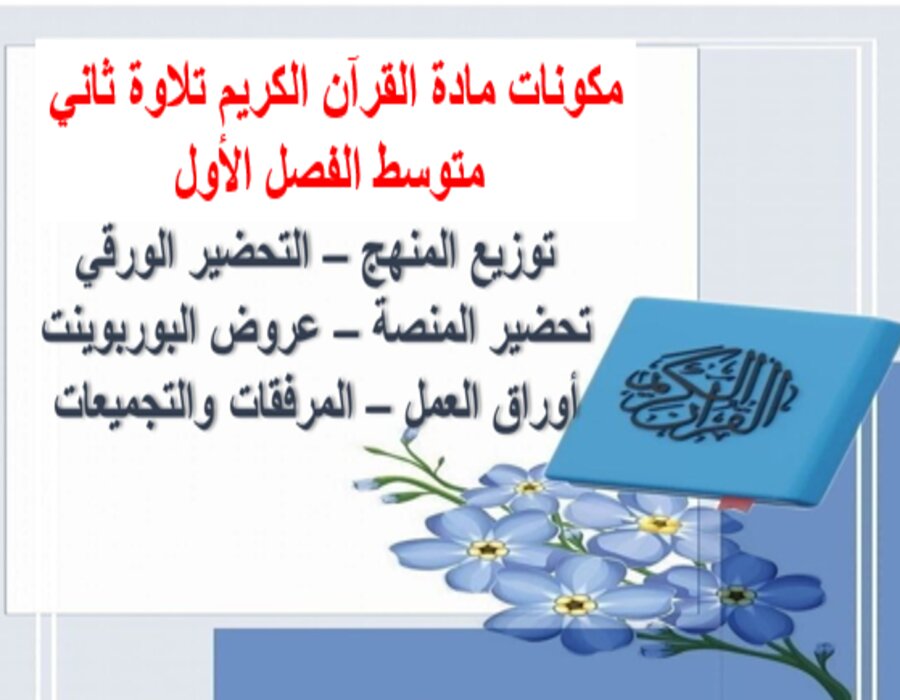 مكونات مادة القرآن الكريم تلاوة ثاني متوسط الفصل الأول

توزيع المنهج – التحضير الورقي
تحضير المنصة – عروض البوربوينت
أوراق العمل – المرفقات والتجميعات

القرآن الكريم